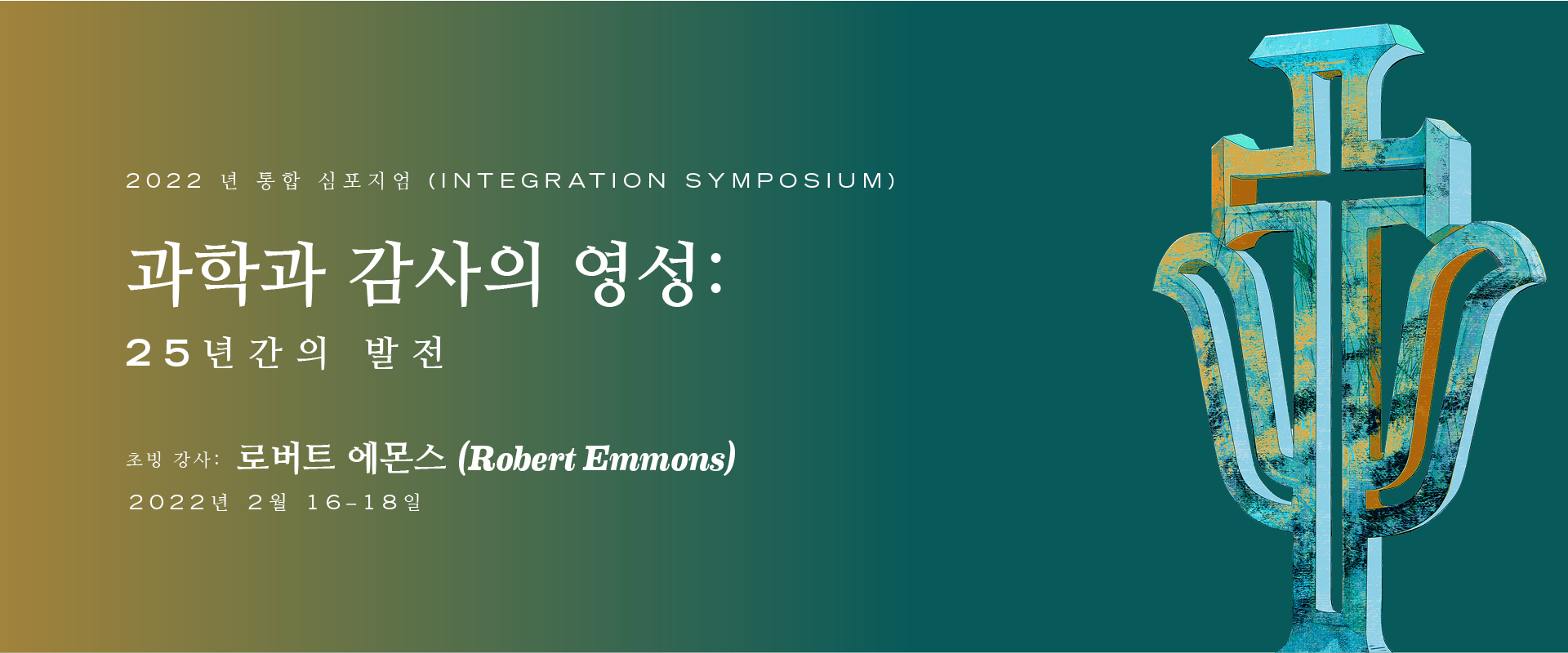 2022 년 통합 심포지엄 (INTEGRATION SYMPOSIUM)

과학과 감사의 영성:

25년간의 발전

초빙 강사: 로버트 에몬스 (Robert Emmons)

2022년 2월 16-18일